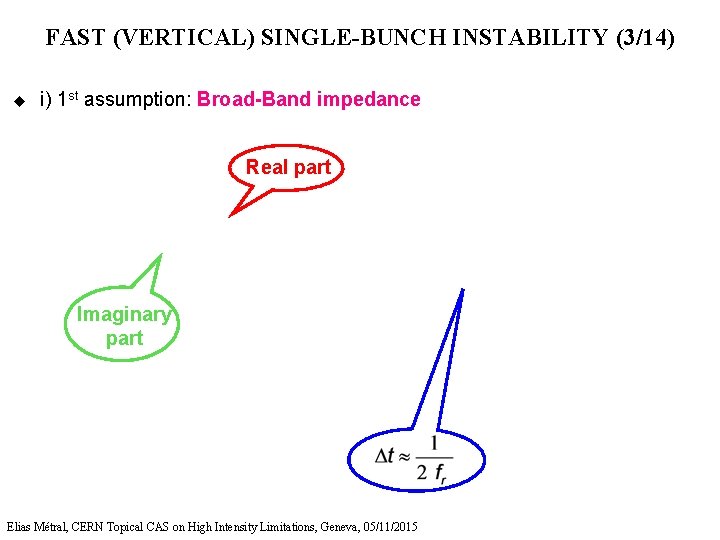 FAST (VERTICAL) SINGLE-BUNCH INSTABILITY (3/14)

◆ i) 1$^{st}$ assumption: Broad-Band impedance

Real part

Imaginary part

$\Delta t \approx \frac{1}{2 f_r}$

Elias Métral, CERN Topical CAS on High Intensity Limitations, Geneva, 05/11/2015